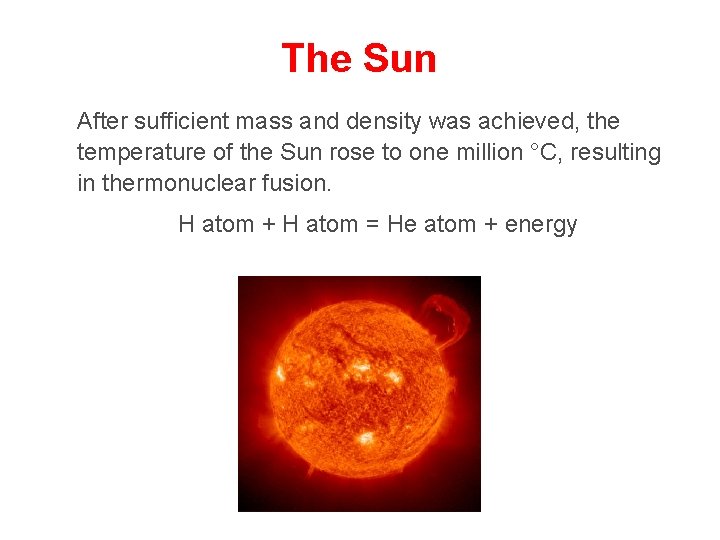 The Sun

After sufficient mass and density was achieved, the temperature of the Sun rose to one million °C, resulting in thermonuclear fusion.

H atom + H atom = He atom + energy